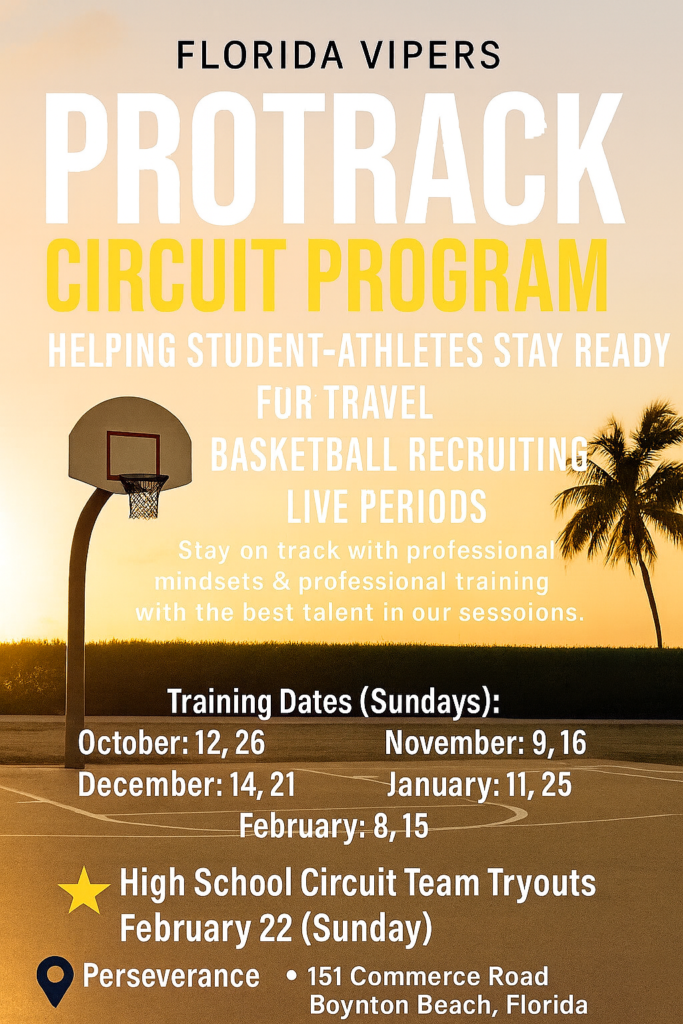 FLORIDA VIPERS

PROTRACK

CIRCUIT PROGRAM

HELPING STUDENT-ATHLETES STAY READY FUR TRAVEL BASKETBALL RECRUITING LIVE PERIODS

Stay on track with professional mindsets & professional training with the best talent in our sessoions.

Training Dates (Sundays):

October: 12, 26
November: 9, 16
December: 14, 21
January: 11, 25
February: 8, 15

High School Circuit Team Tryouts
February 22 (Sunday)

Perseverance • 151 Commerce Road
Boynton Beach, Florida